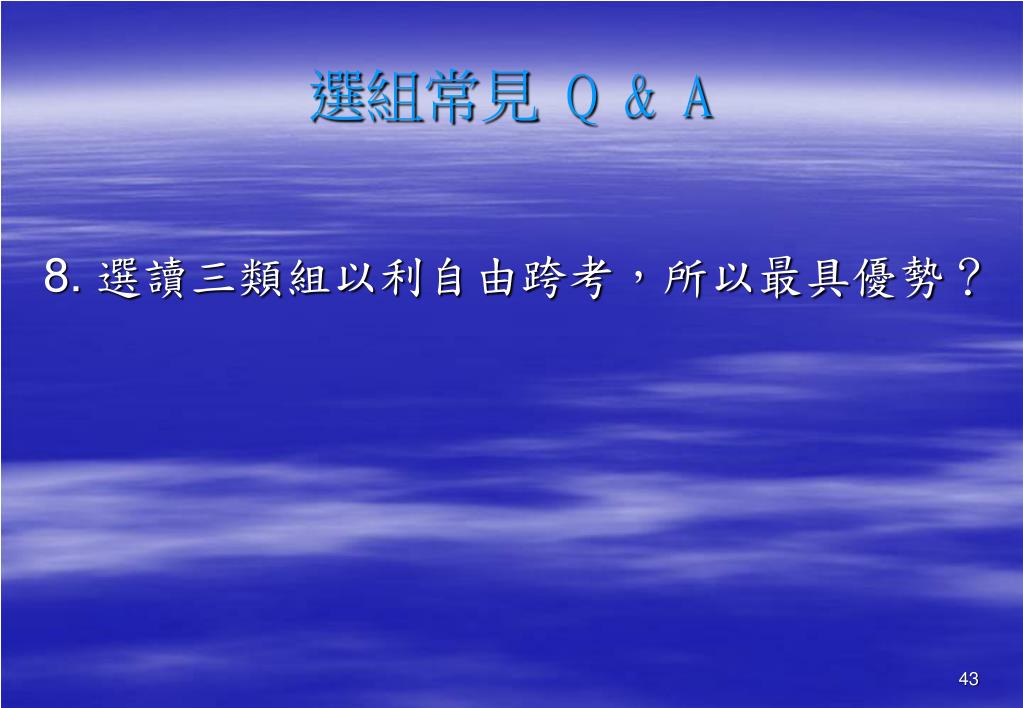 選組常見 Q & A

8. 選讀三類組以利自由跨考，所以最具優勢？

43